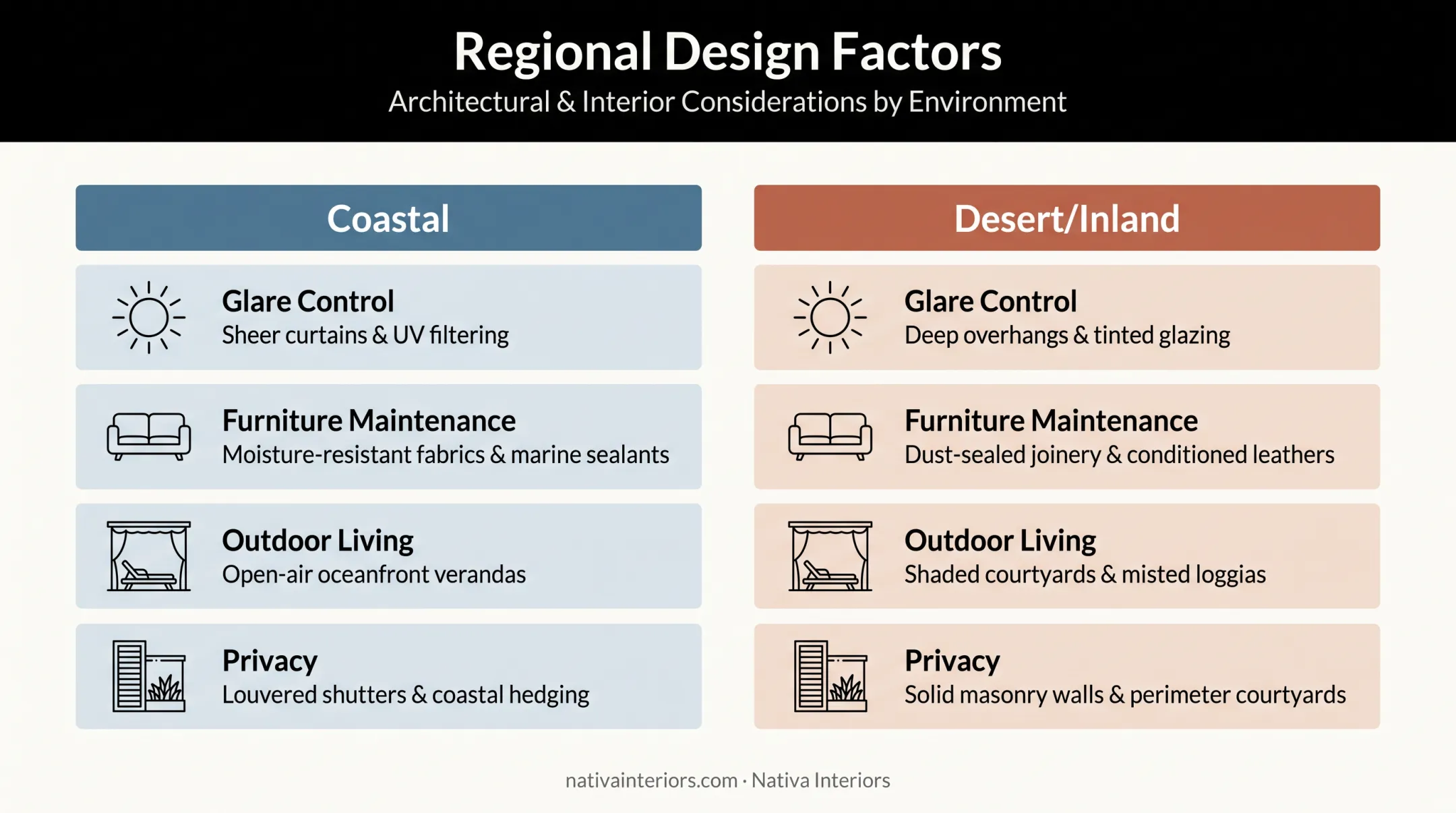 Regional Design Factors
Architectural & Interior Considerations by Environment

Coastal

Glare Control
Sheer curtains & UV filtering

Furniture Maintenance
Moisture-resistant fabrics & marine sealants

Outdoor Living
Open-air oceanfront verandas

Privacy
Louvered shutters & coastal hedging

Desert/Inland

Glare Control
Deep overhangs & tinted glazing

Furniture Maintenance
Dust-sealed joinery & conditioned leathers

Outdoor Living
Shaded courtyards & misted loggias

Privacy
Solid masonry walls & perimeter courtyards

nativainteriors.com · Nativa Interiors